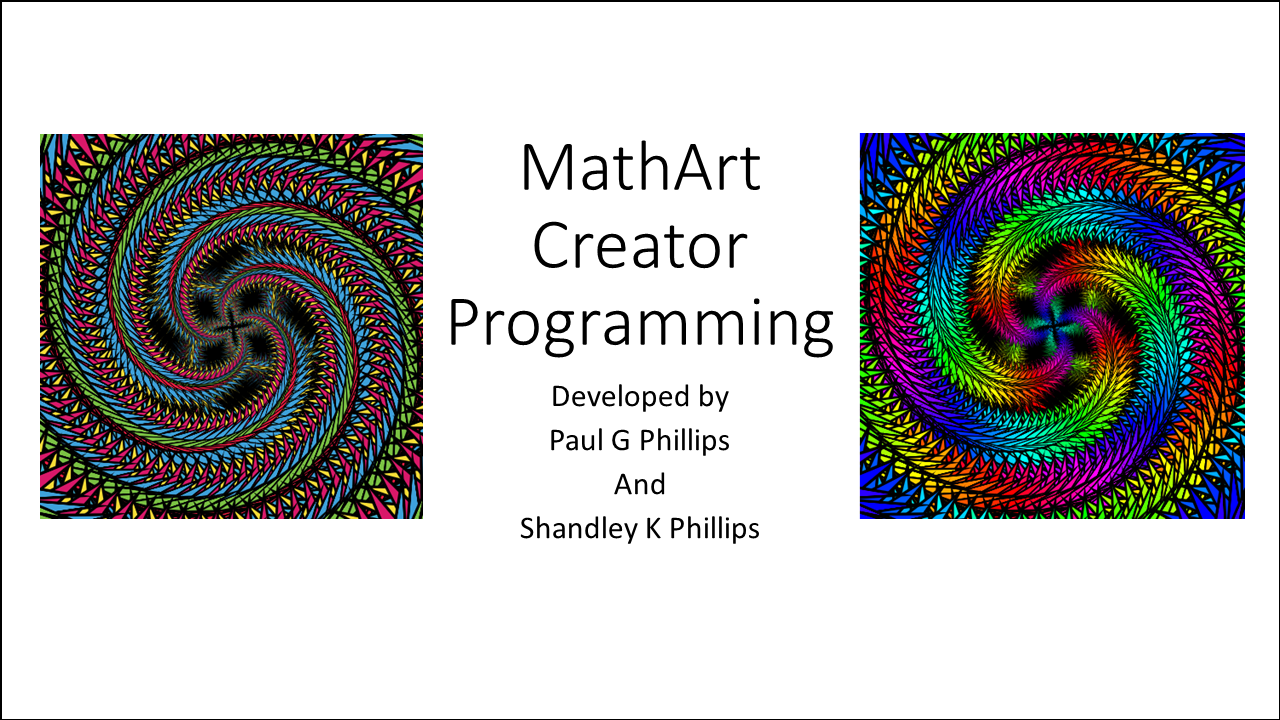 MathArt Creator Programming

Developed by
Paul G Phillips
And
Shandley K Phillips